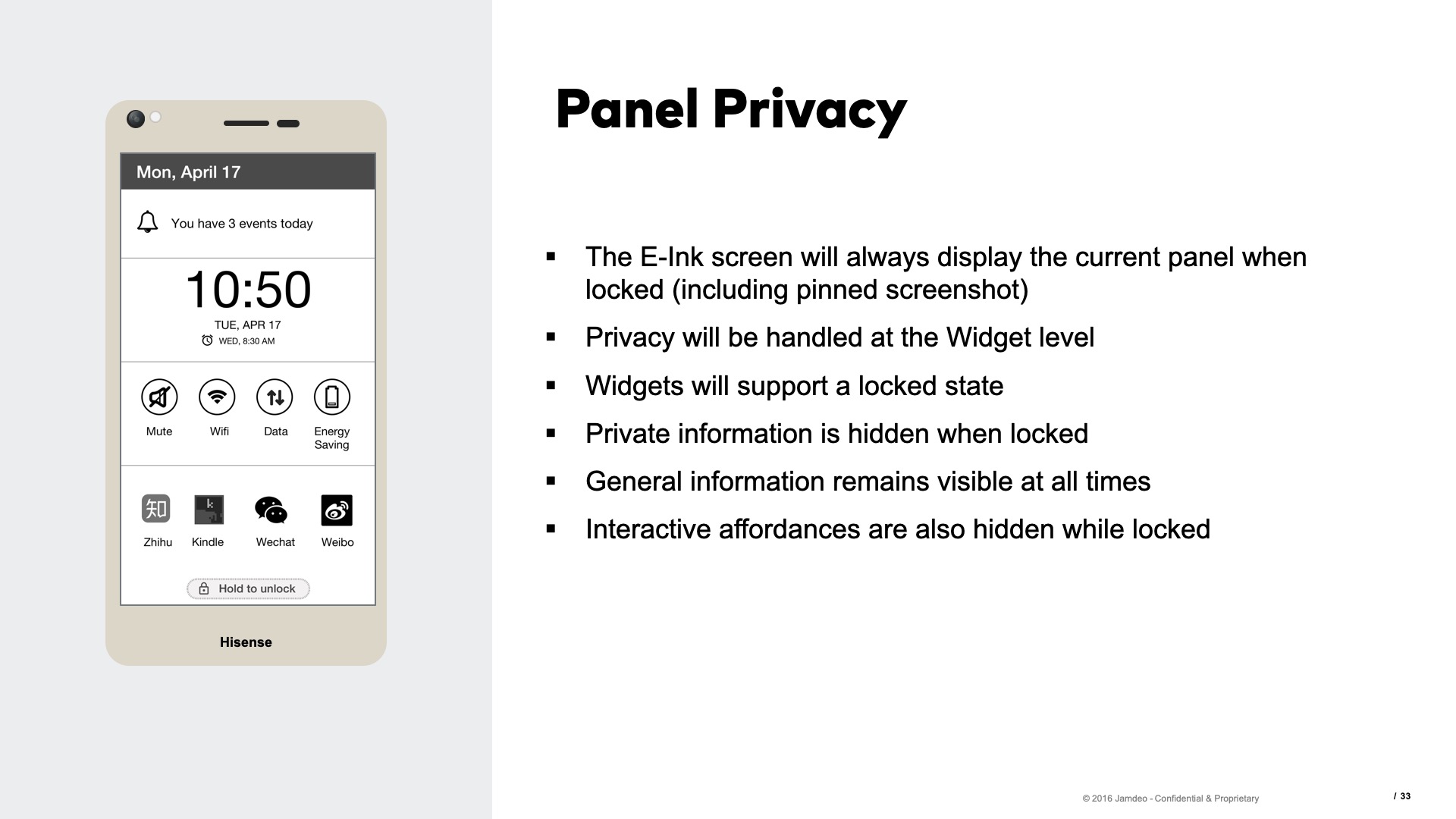 Mon, April 17

You have 3 events today

10:50
TUE, APR 17
WED, 8:30 AM

Mute Wifi Data Energy Saving

知 Zhihu Kindle Wechat Weibo

Hold to unlock

Hisense

Panel Privacy

▪ The E-Ink screen will always display the current panel when locked (including pinned screenshot)
▪ Privacy will be handled at the Widget level
▪ Widgets will support a locked state
▪ Private information is hidden when locked
▪ General information remains visible at all times
▪ Interactive affordances are also hidden while locked

© 2016 Jamdeo - Confidential & Proprietary

/ 33